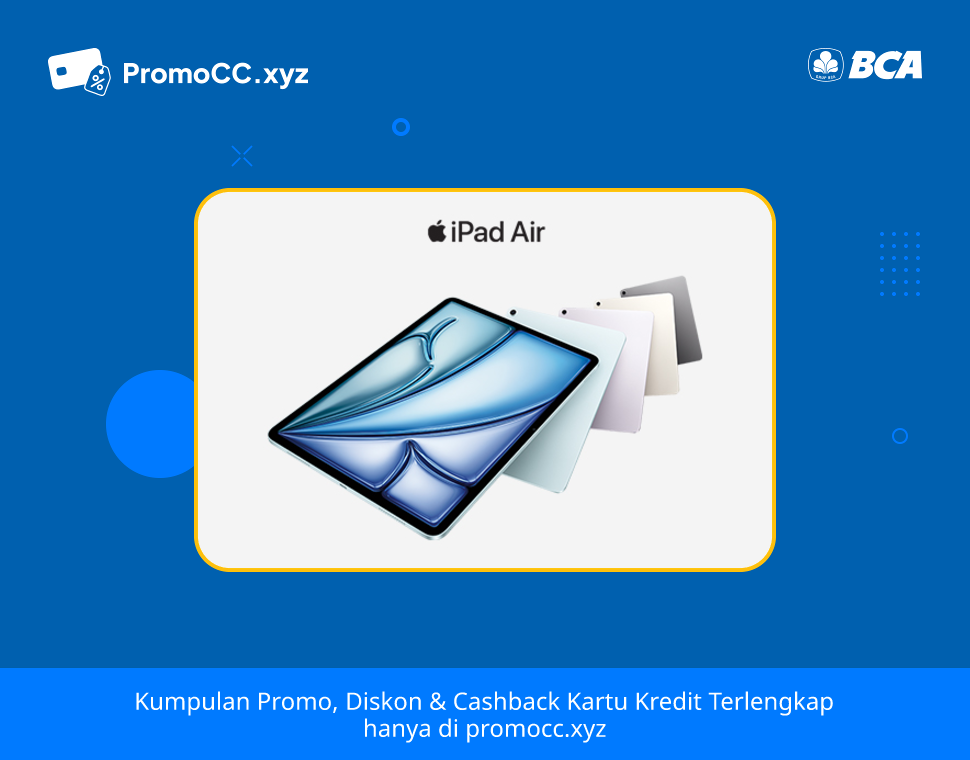 PromoCC.xyz

BCA

iPad Air

Kumpulan Promo, Diskon & Cashback Kartu Kredit Terlengkap hanya di promocc.xyz